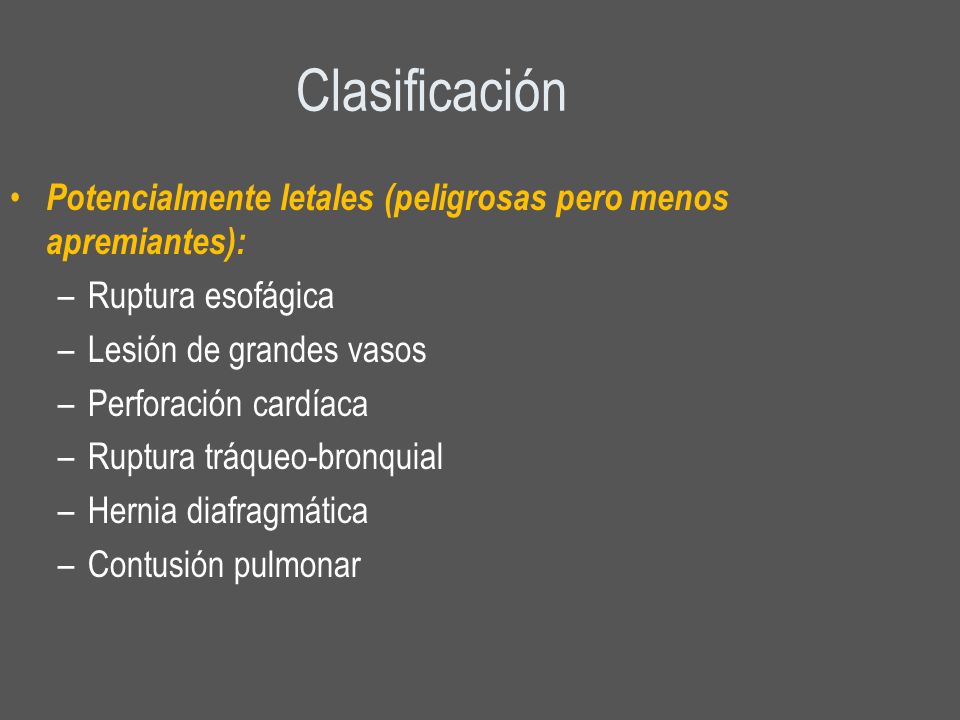 Clasificación

• Potencialmente letales (peligrosas pero menos apremiantes):
– Ruptura esofágica
– Lesión de grandes vasos
– Perforación cardíaca
– Ruptura tráqueo-bronquial
– Hernia diafragmática
– Contusión pulmonar